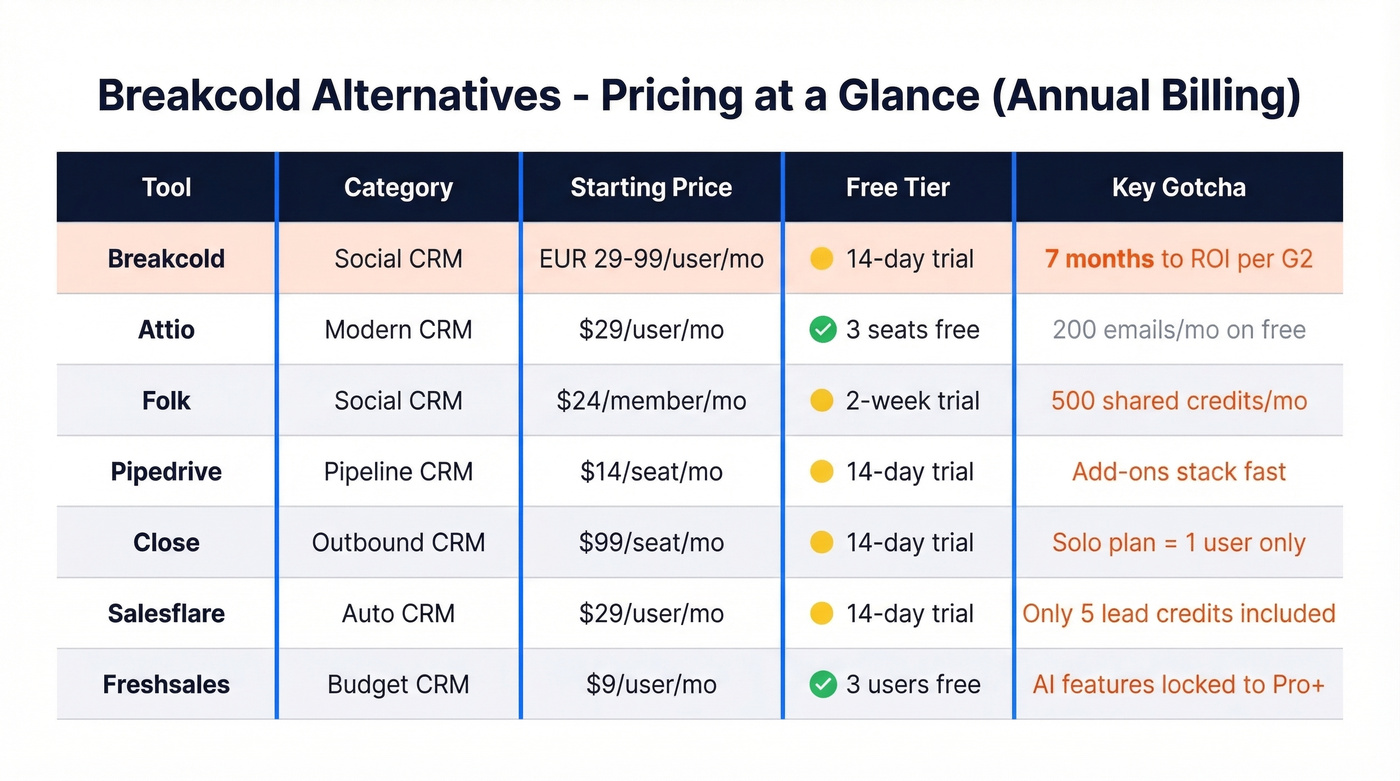 Breakcold Alternatives - Pricing at a Glance (Annual Billing)

| Tool | Category | Starting Price | Free Tier | Key Gotcha |
|---|---|---|---|---|
| Breakcold | Social CRM | EUR 29-99/user/mo | 14-day trial | 7 months to ROI per G2 |
| Attio | Modern CRM | $29/user/mo | 3 seats free | 200 emails/mo on free |
| Folk | Social CRM | $24/member/mo | 2-week trial | 500 shared credits/mo |
| Pipedrive | Pipeline CRM | $14/seat/mo | 14-day trial | Add-ons stack fast |
| Close | Outbound CRM | $99/seat/mo | 14-day trial | Solo plan = 1 user only |
| Salesflare | Auto CRM | $29/user/mo | 14-day trial | Only 5 lead credits included |
| Freshsales | Budget CRM | $9/user/mo | 3 users free | AI features locked to Pro+ |